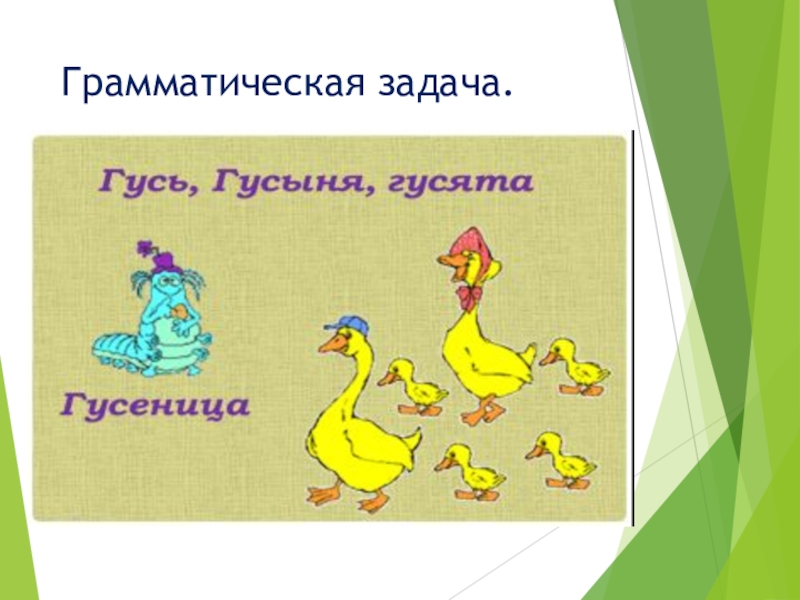 Грамматическая задача.

Гусь, Гусыня, гусята

Гусеница